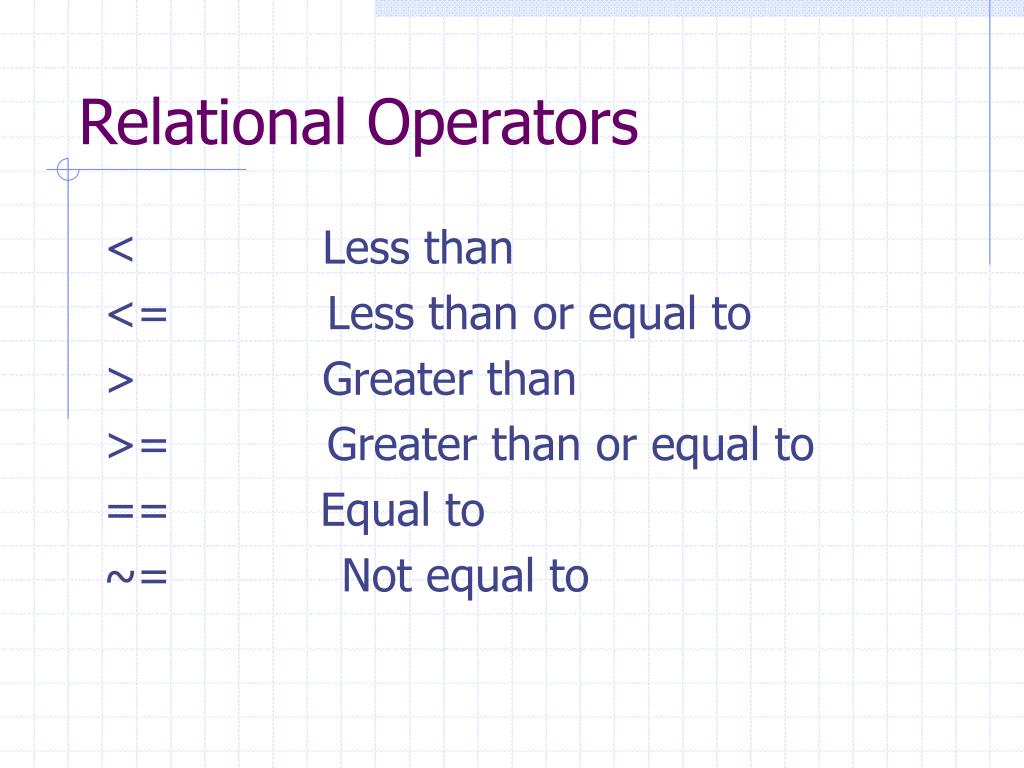 Relational Operators

<   Less than
<=   Less than or equal to
>   Greater than
>=   Greater than or equal to
==   Equal to
~=   Not equal to